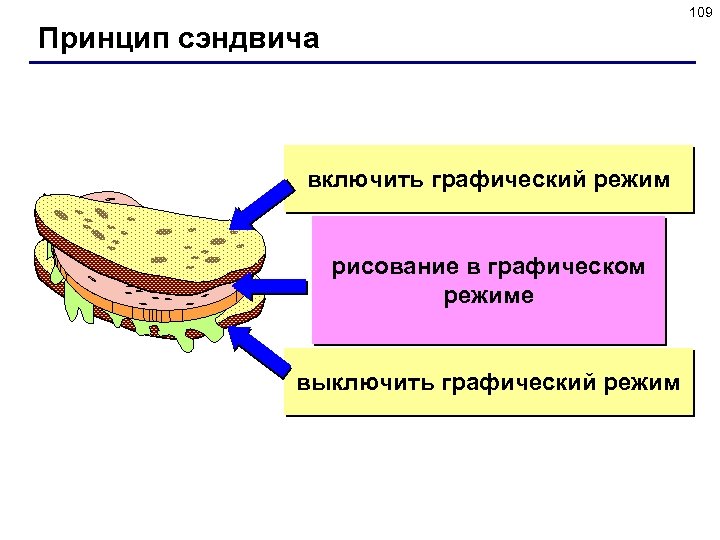 109

Принцип сэндвича

включить графический режим

рисование в графическом режиме

выключить графический режим